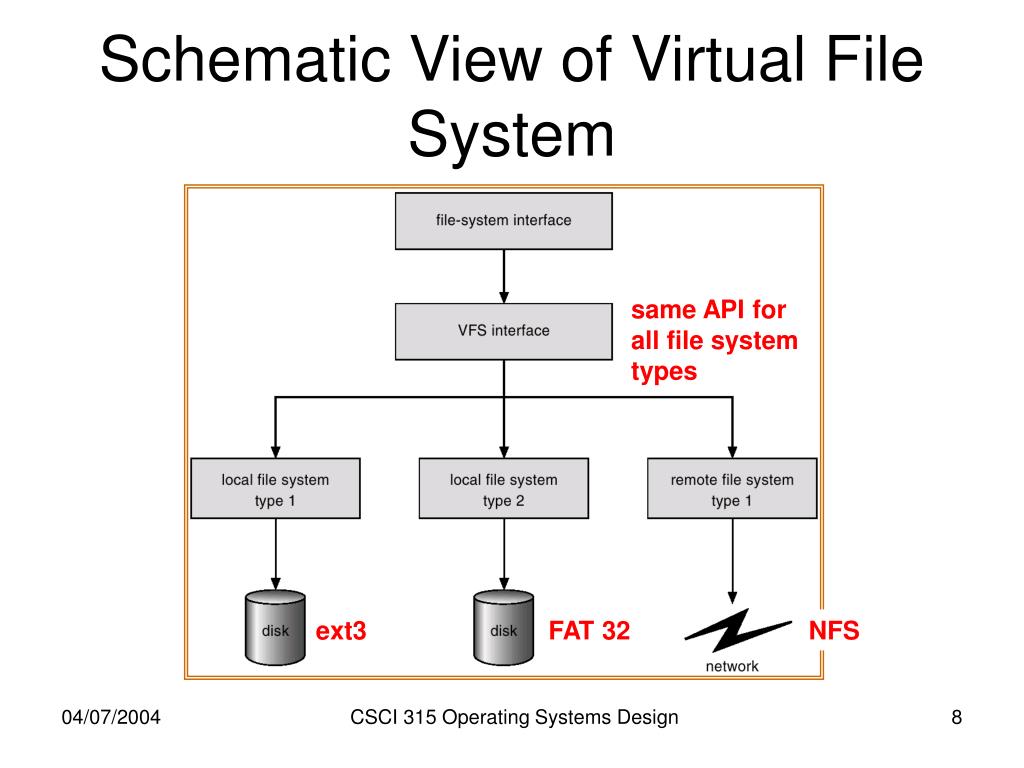 Schematic View of Virtual File System

file-system interface

VFS interface

same API for all file system types

local file system type 1

local file system type 2

remote file system type 1

disk

ext3

disk

FAT 32

network

NFS

04/07/2004

CSCI 315 Operating Systems Design

8